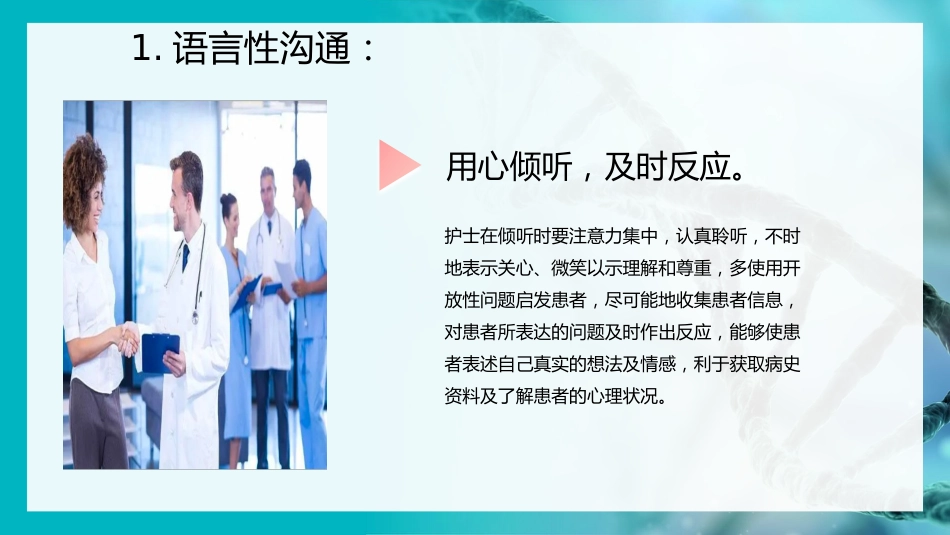 1. 语言性沟通：

用心倾听，及时反应。

护士在倾听时要注意力集中，认真聆听，不时地表示关心、微笑以示理解和尊重，多使用开放性问题启发患者，尽可能地收集患者信息，对患者所表达的问题及时作出反应，能够使患者表述自己真实的想法及情感，利于获取病史资料及了解患者的心理状况。